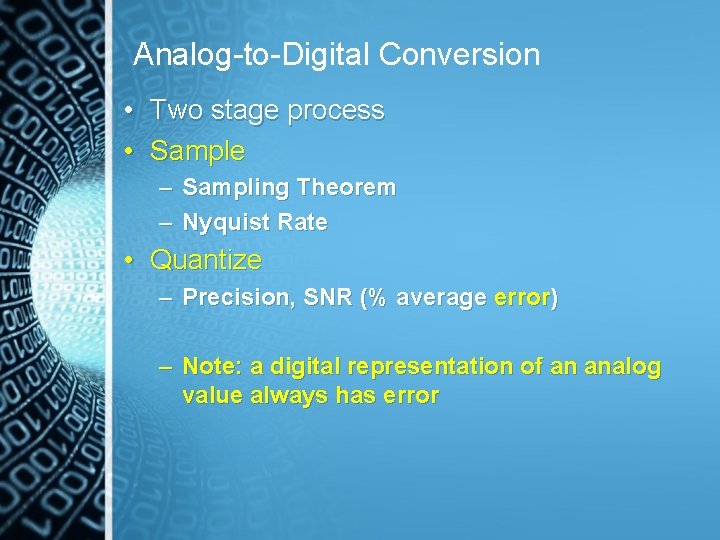 Analog-to-Digital Conversion

• Two stage process
• Sample
– Sampling Theorem
– Nyquist Rate
• Quantize
– Precision, SNR (% average error)

– Note: a digital representation of an analog value always has error